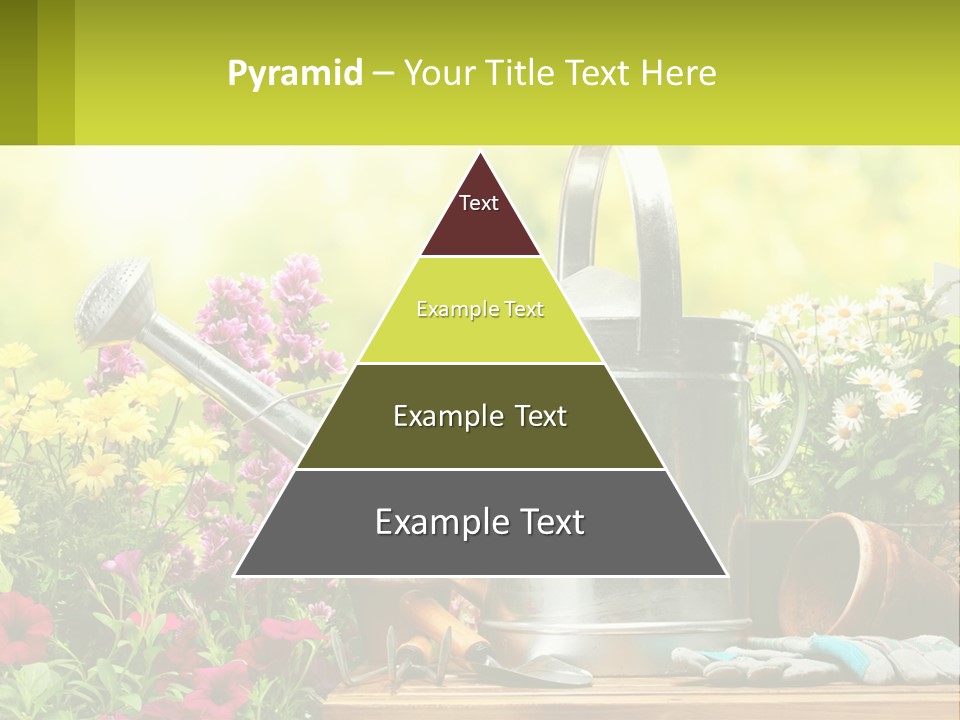 Pyramid – Your Title Text Here

Text

Example Text

Example Text

Example Text